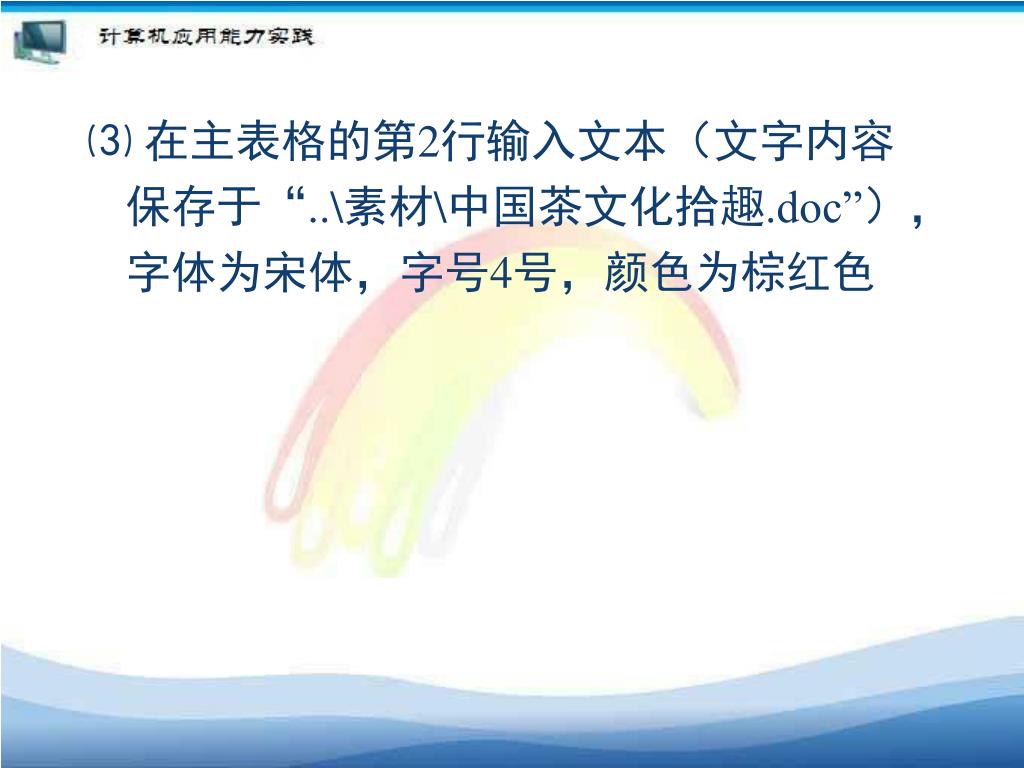 计算机应用能力实践

⑶ 在主表格的第2行输入文本（文字内容保存于“..\素材\中国茶文化拾趣.doc”），字体为宋体，字号4号，颜色为棕红色